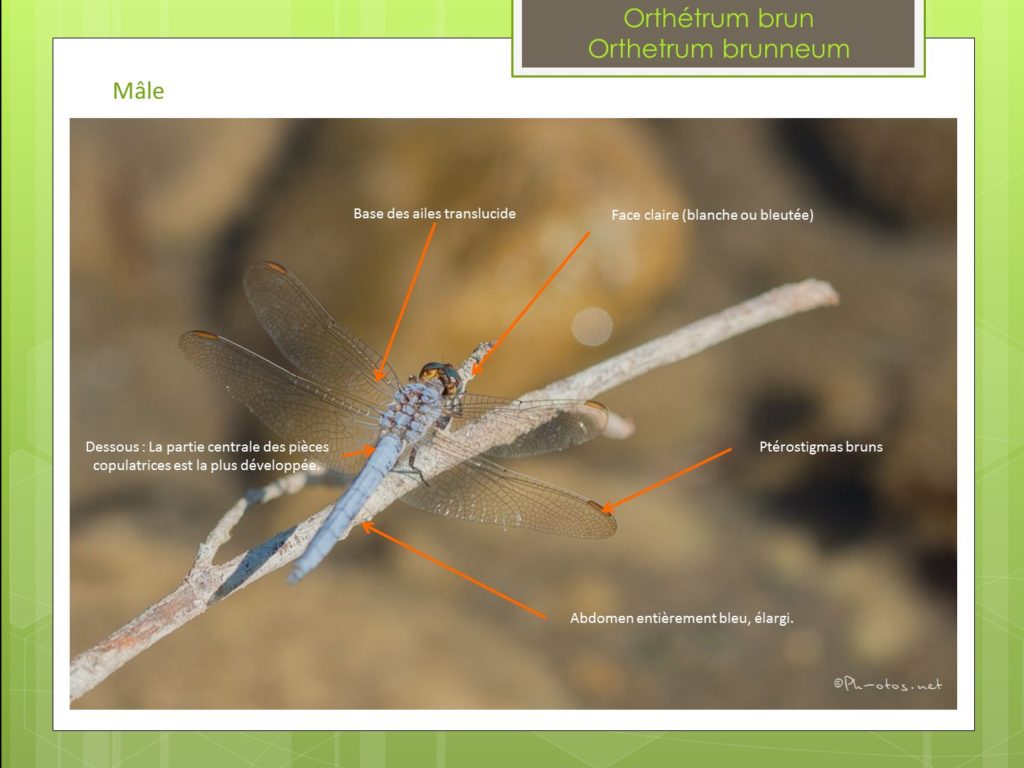 Orthétrum brun
Orthetrum brunneum

Mâle

Base des ailes translucide

Face claire (blanche ou bleutée)

Dessous : La partie centrale des pièces copulatrices est la plus développée.

Ptérostigmas bruns

Abdomen entièrement bleu, élargi.

©Ph-otos.net